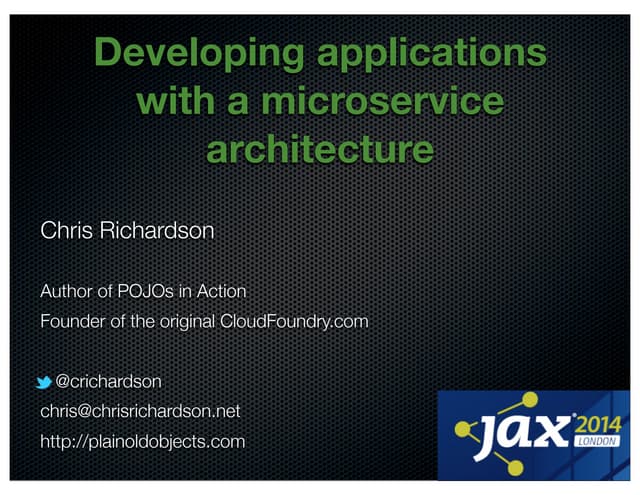 Developing applications with a microservice architecture

Chris Richardson

Author of POJOs in Action
Founder of the original CloudFoundry.com

@crichardson
chris@chrisrichardson.net
http://plainoldobjects.com

jax 2014 LONDON